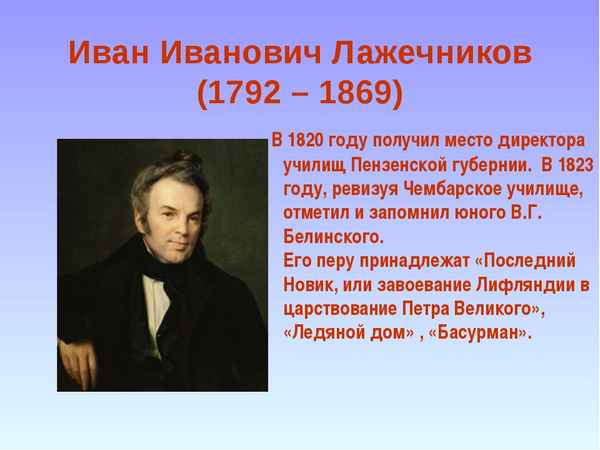 Иван Иванович Лажечников
(1792 – 1869)

В 1820 году получил место директора училищ Пензенской губернии. В 1823 году, ревизуя Чембарское училище, отметил и запомнил юного В.Г. Белинского.
Его перу принадлежат «Последний Новик, или завоевание Лифляндии в царствование Петра Великого», «Ледяной дом» , «Басурман».